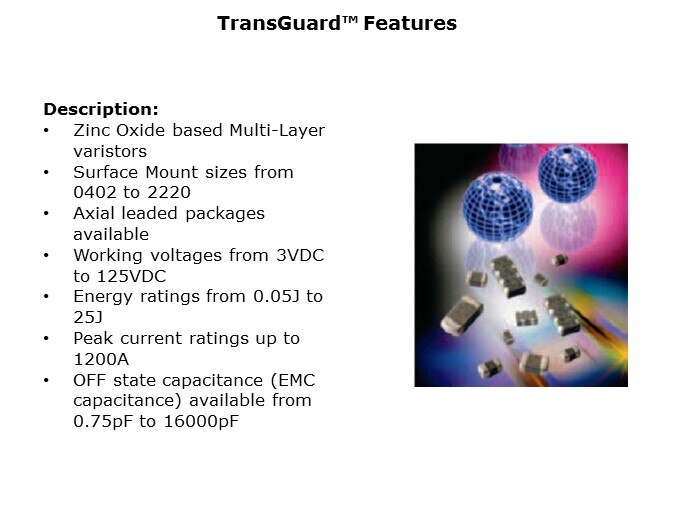 TransGuard™ Features

Description:
• Zinc Oxide based Multi-Layer varistors
• Surface Mount sizes from 0402 to 2220
• Axial leaded packages available
• Working voltages from 3VDC to 125VDC
• Energy ratings from 0.05J to 25J
• Peak current ratings up to 1200A
• OFF state capacitance (EMC capacitance) available from 0.75pF to 16000pF